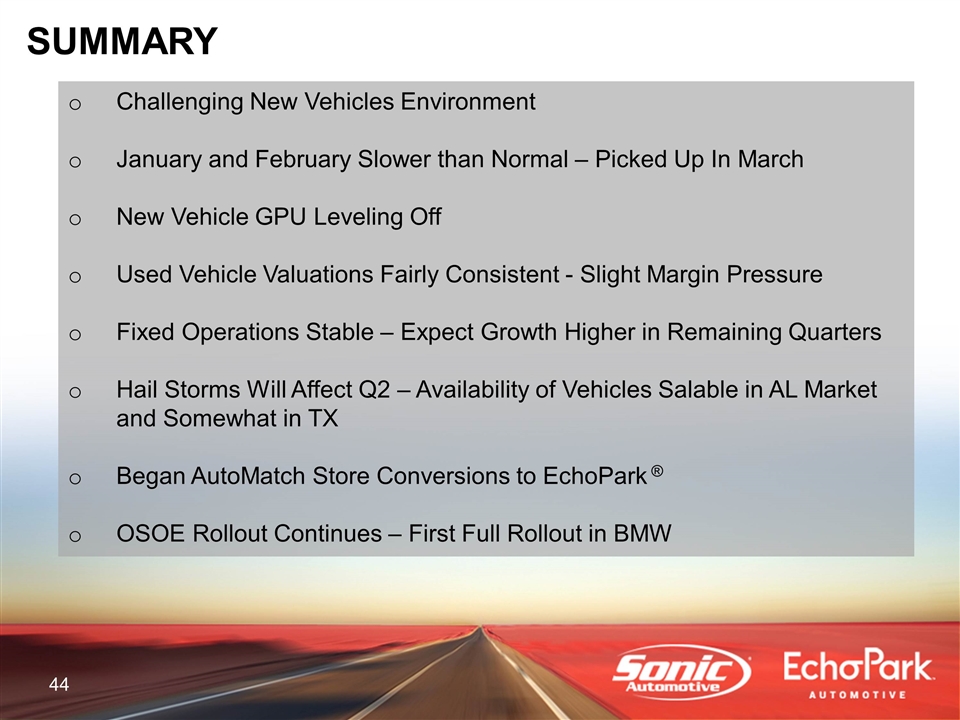 SUMMARY

o Challenging New Vehicles Environment

o January and February Slower than Normal – Picked Up In March

o New Vehicle GPU Leveling Off

o Used Vehicle Valuations Fairly Consistent - Slight Margin Pressure

o Fixed Operations Stable – Expect Growth Higher in Remaining Quarters

o Hail Storms Will Affect Q2 – Availability of Vehicles Salable in AL Market and Somewhat in TX

o Began AutoMatch Store Conversions to EchoPark ®

o OSOE Rollout Continues – First Full Rollout in BMW

44

Sonic Automotive

EchoPark AUTOMOTIVE